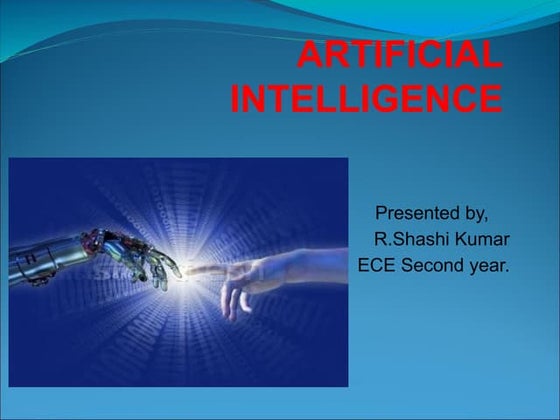 ARTIFICIAL INTELLIGENCE

Presented by,
R.Shashi Kumar
ECE Second year.